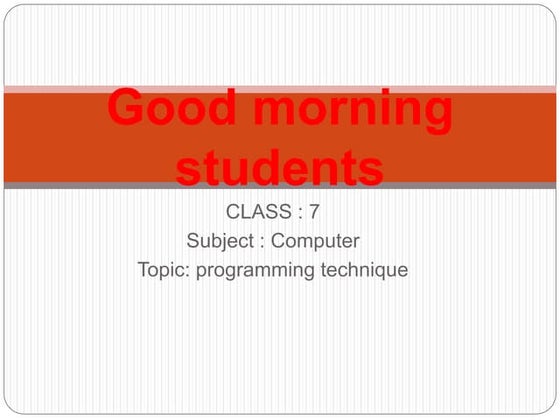 Good morning students

CLASS : 7
Subject : Computer
Topic: programming technique